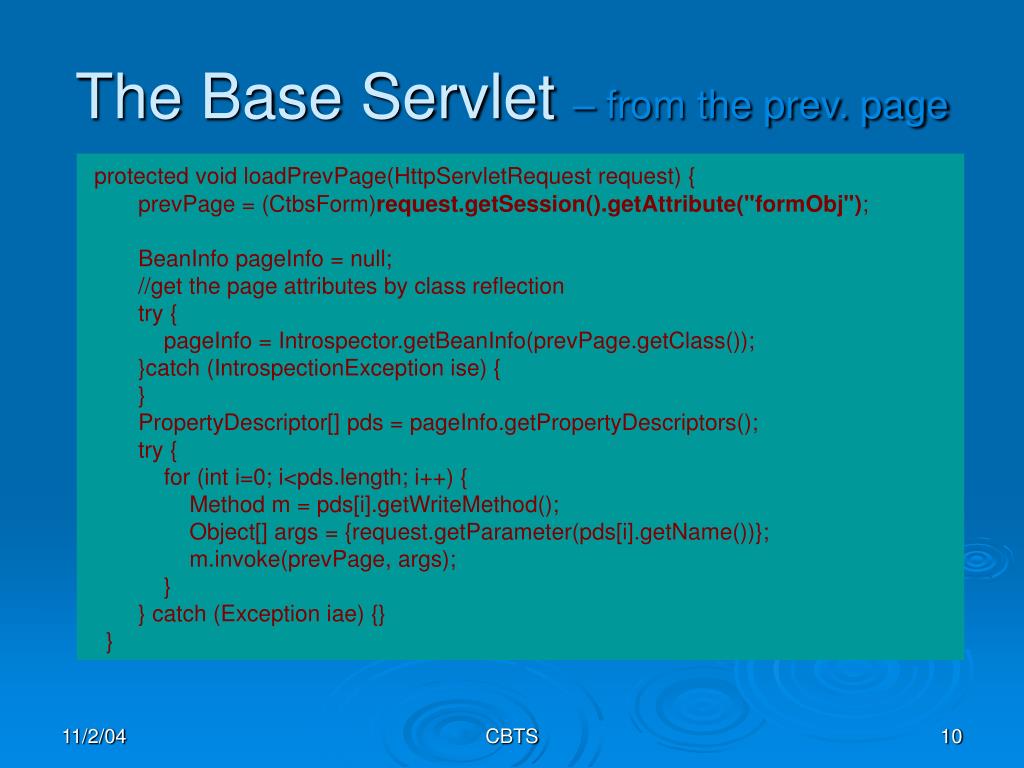 The Base Servlet – from the prev. page

protected void loadPrevPage(HttpServletRequest request) {
prevPage = (CtbsForm)request.getSession().getAttribute("formObj");

BeanInfo pageInfo = null;
//get the page attributes by class reflection
try {
pageInfo = Introspector.getBeanInfo(prevPage.getClass());
}catch (IntrospectionException ise) {
}
PropertyDescriptor[] pds = pageInfo.getPropertyDescriptors();
try {
for (int i=0; i<pds.length; i++) {
Method m = pds[i].getWriteMethod();
Object[] args = {request.getParameter(pds[i].getName())};
m.invoke(prevPage, args);
}
} catch (Exception iae) {}
}

11/2/04

CBTS

10